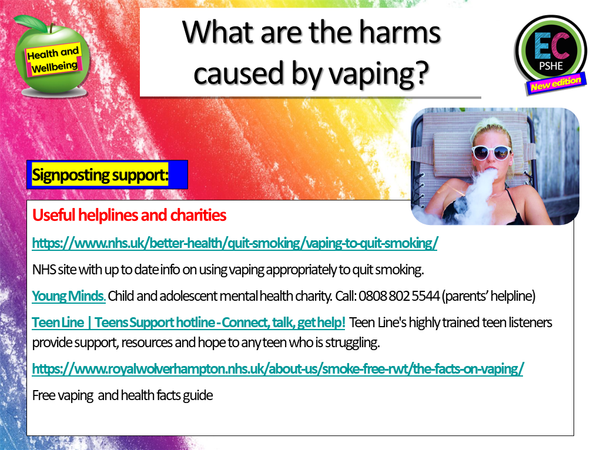 Health and Wellbeing

What are the harms caused by vaping?

EC PSHE New edition

Signposting support:

Useful helplines and charities

https://www.nhs.uk/better-health/quit-smoking/vaping-to-quit-smoking/

NHS site with up to date info on using vaping appropriately to quit smoking.

Young Minds. Child and adolescent mental health charity. Call: 0808 802 5544 (parents' helpline)

Teen Line | Teens Support hotline - Connect, talk, get help! Teen Line's highly trained teen listeners provide support, resources and hope to any teen who is struggling.

https://www.royalwolverhampton.nhs.uk/about-us/smoke-free-rwt/the-facts-on-vaping/

Free vaping and health facts guide